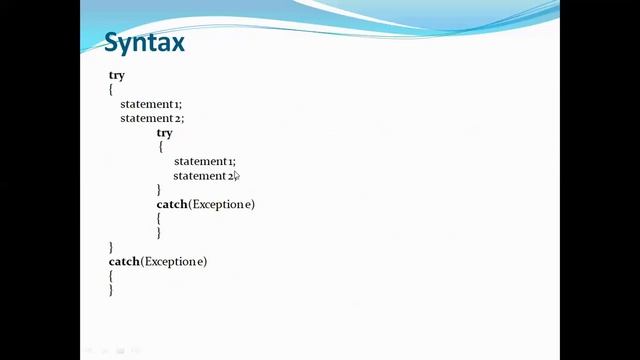 Syntax

try
{
statement 1;
statement 2;
try
{
statement 1;
statement 2;
}
catch(Exception e)
{
}
}
catch(Exception e)
{
}